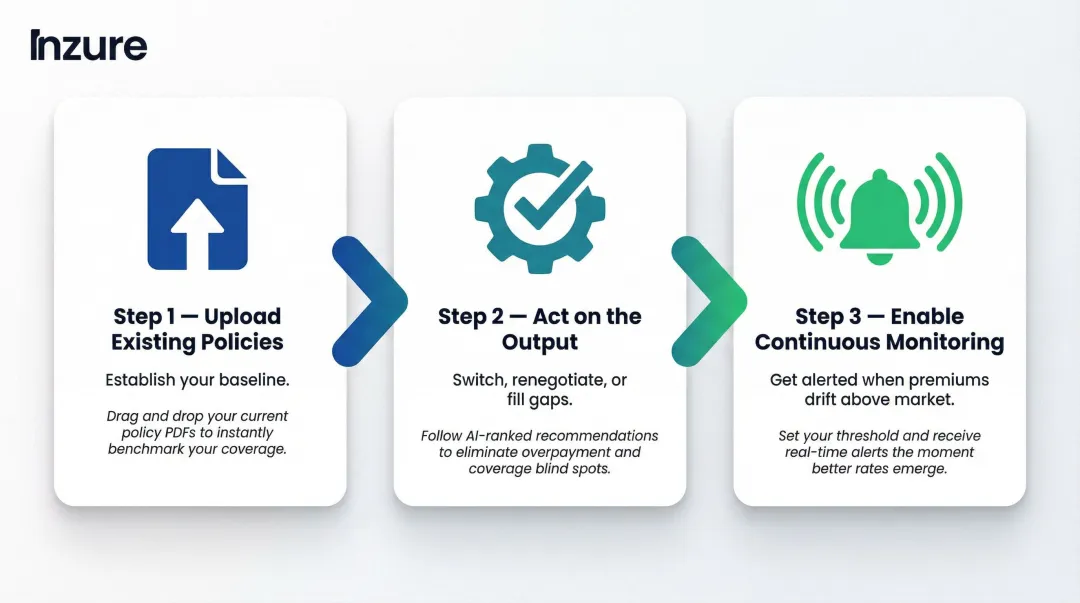 Inzure

Step 1 — Upload Existing Policies

Establish your baseline.

Drag and drop your current policy PDFs to instantly benchmark your coverage.

Step 2 — Act on the Output

Switch, renegotiate, or fill gaps.

Follow AI-ranked recommendations to eliminate overpayment and coverage blind spots.

Step 3 — Enable Continuous Monitoring

Get alerted when premiums drift above market.

Set your threshold and receive real-time alerts the moment better rates emerge.